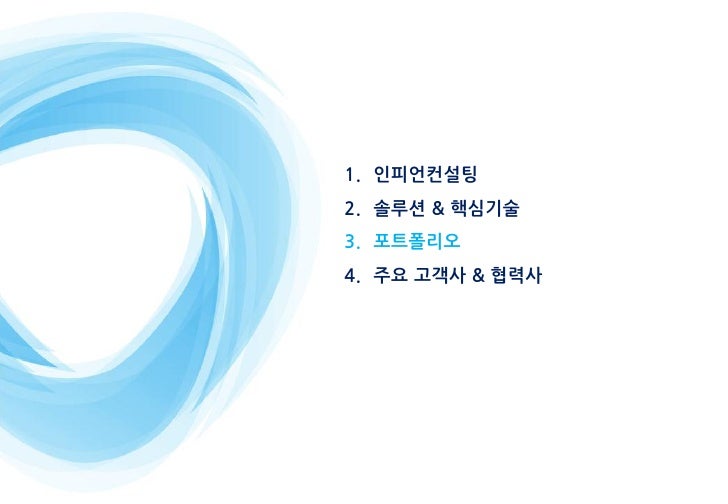 1. 인피언컨설팅
2. 솔루션 & 핵심기술
3. 포트폴리오
4. 주요 고객사 & 협력사